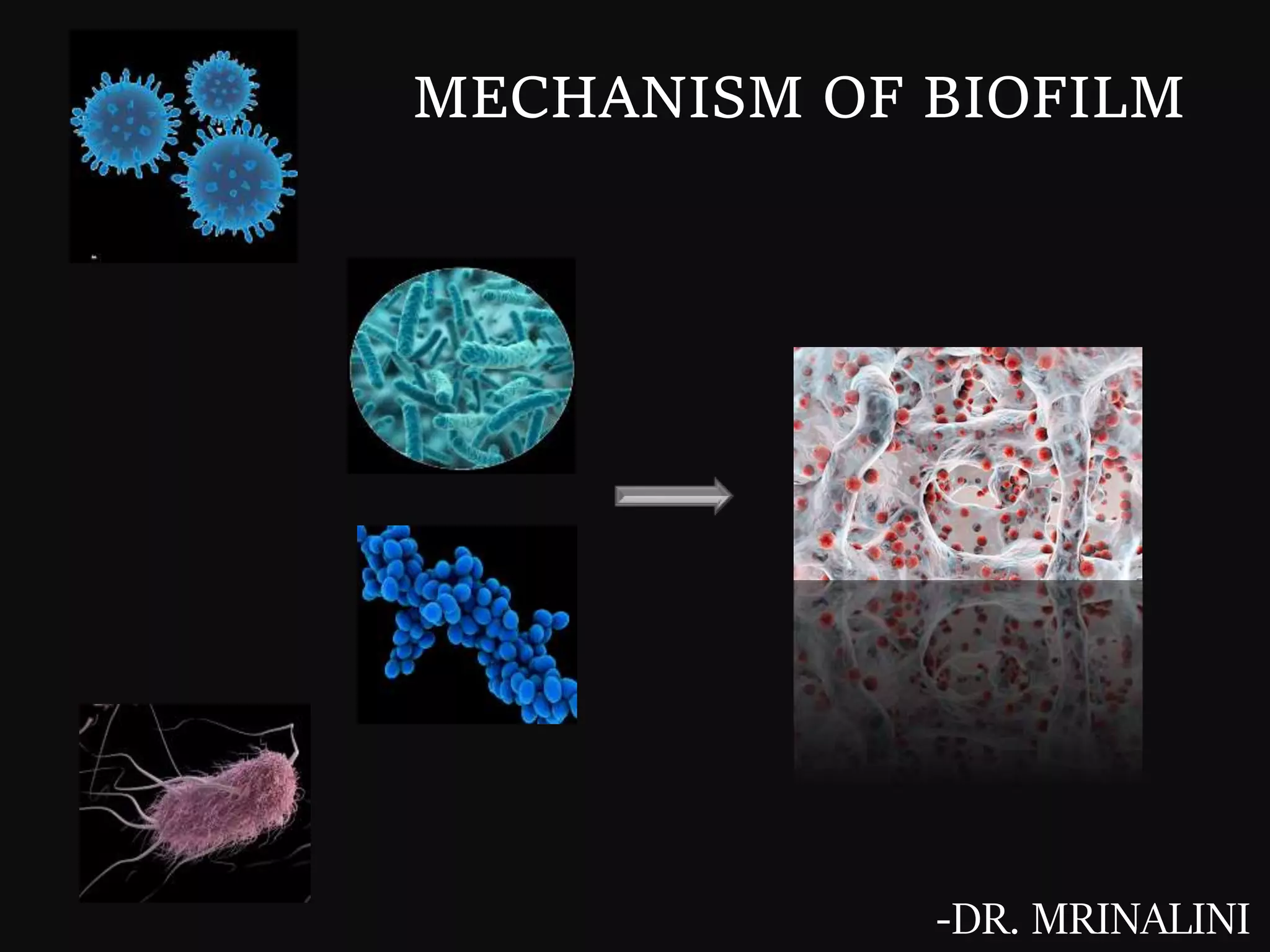 MECHANISM OF BIOFILM

-DR. MRINALINI